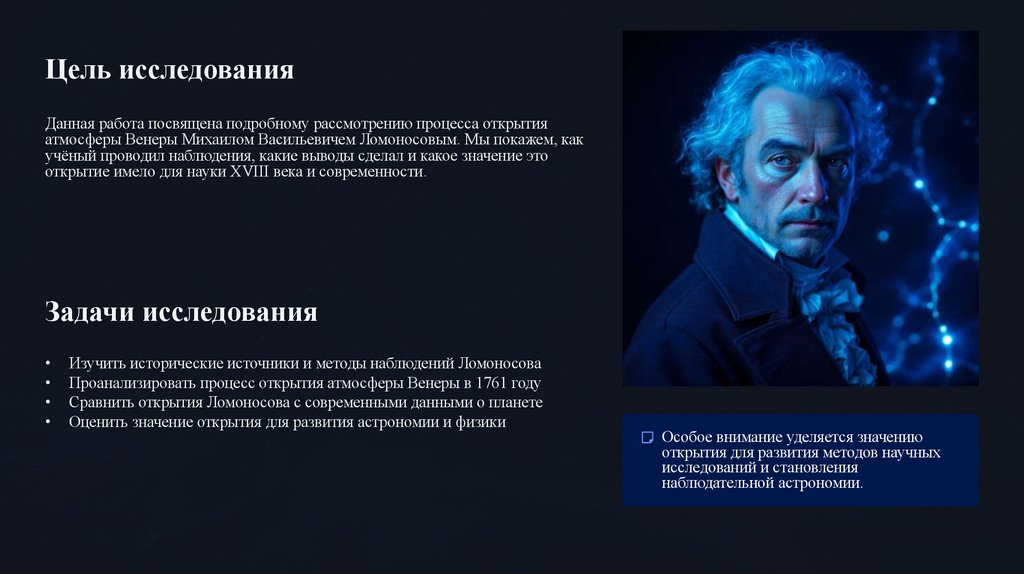 Цель исследования

Данная работа посвящена подробному рассмотрению процесса открытия атмосферы Венеры Михаилом Васильевичем Ломоносовым. Мы покажем, как учёный проводил наблюдения, какие выводы сделал и какое значение это открытие имело для науки XVIII века и современности.

Задачи исследования

• Изучить исторические источники и методы наблюдений Ломоносова
• Проанализировать процесс открытия атмосферы Венеры в 1761 году
• Сравнить открытия Ломоносова с современными данными о планете
• Оценить значение открытия для развития астрономии и физики

Особое внимание уделяется значению открытия для развития методов научных исследований и становления наблюдательной астрономии.